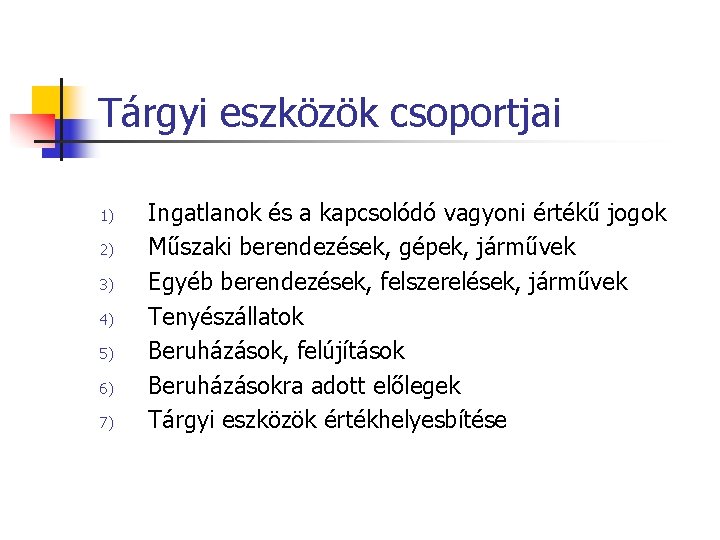 Tárgyi eszközök csoportjai

1) Ingatlanok és a kapcsolódó vagyoni értékű jogok
2) Műszaki berendezések, gépek, járművek
3) Egyéb berendezések, felszerelések, járművek
4) Tenyészállatok
5) Beruházások, felújítások
6) Beruházásokra adott előlegek
7) Tárgyi eszközök értékhelyesbítése